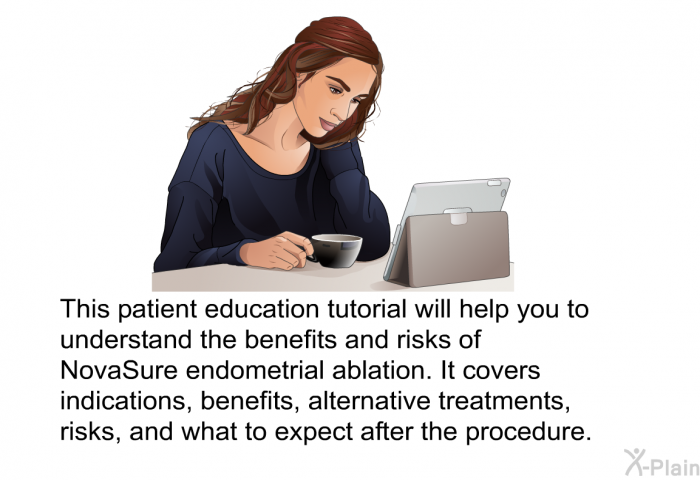 This patient education tutorial will help you to understand the benefits and risks of NovaSure endometrial ablation. It covers indications, benefits, alternative treatments, risks, and what to expect after the procedure.

X-Plain